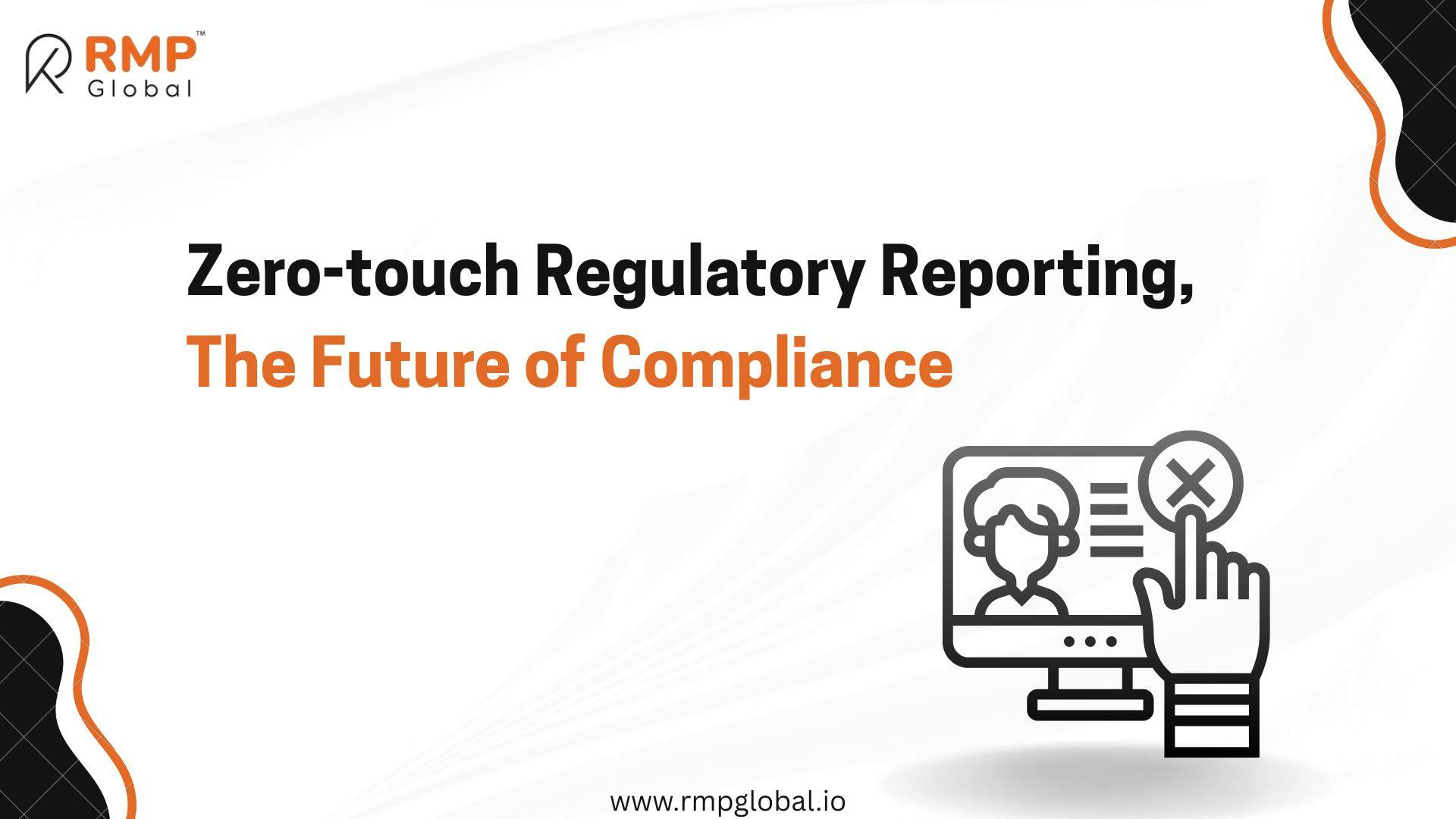 RMP™ Global

Zero-touch Regulatory Reporting, The Future of Compliance

www.rmpglobal.io